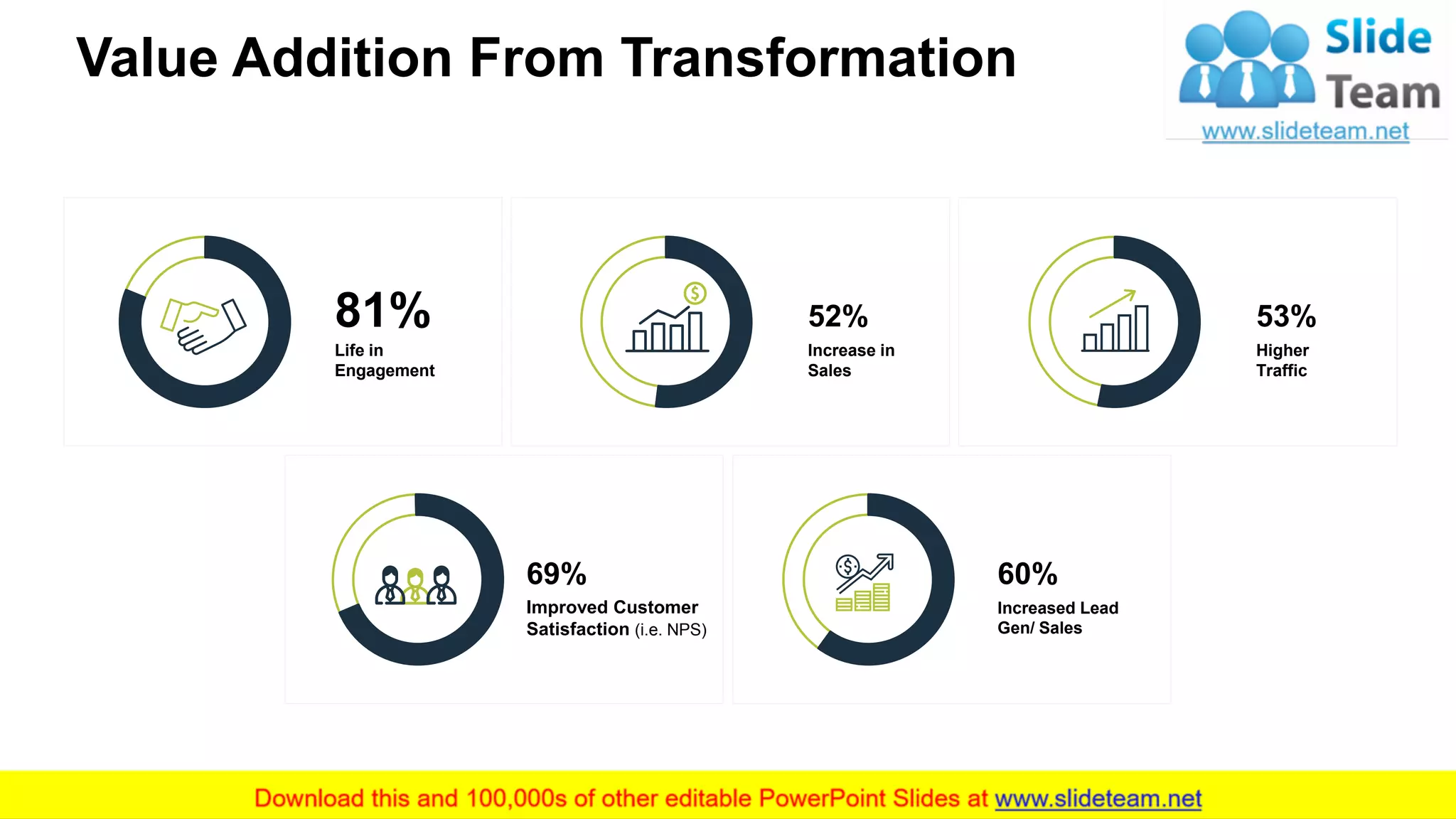 Value Addition From Transformation

Slide Team
www.slideteam.net

81%
Life in Engagement

52%
Increase in Sales

53%
Higher Traffic

69%
Improved Customer Satisfaction (i.e. NPS)

60%
Increased Lead Gen/ Sales

Download this and 100,000s of other editable PowerPoint Slides at www.slideteam.net